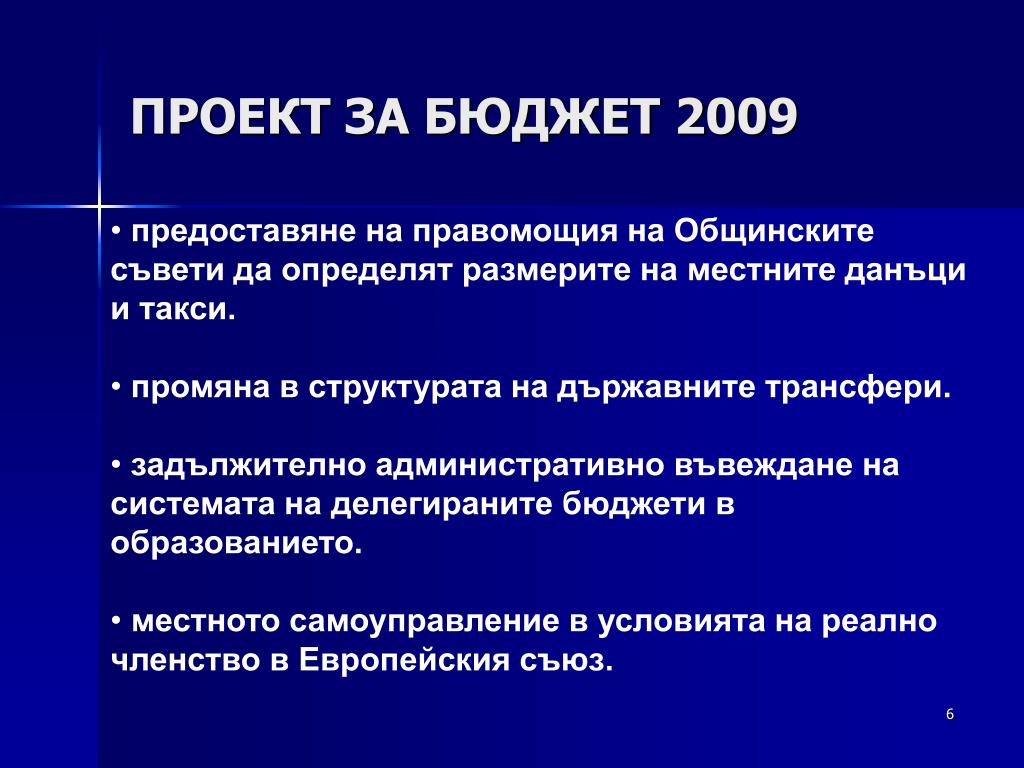 ПРОЕКТ ЗА БЮДЖЕТ 2009

• предоставяне на правомощия на Общинските съвети да определят размерите на местните данъци и такси.

• промяна в структурата на държавните трансфери.

• задължително административно въвеждане на системата на делегираните бюджети в образованието.

• местното самоуправление в условията на реално членство в Европейския съюз.

6